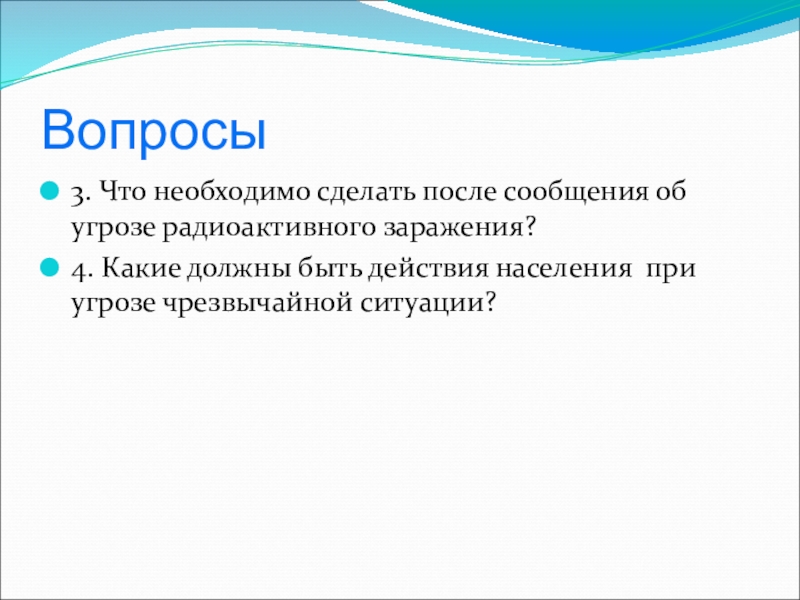 Вопросы

3. Что необходимо сделать после сообщения об угрозе радиоактивного заражения?

4. Какие должны быть действия населения  при угрозе чрезвычайной ситуации?